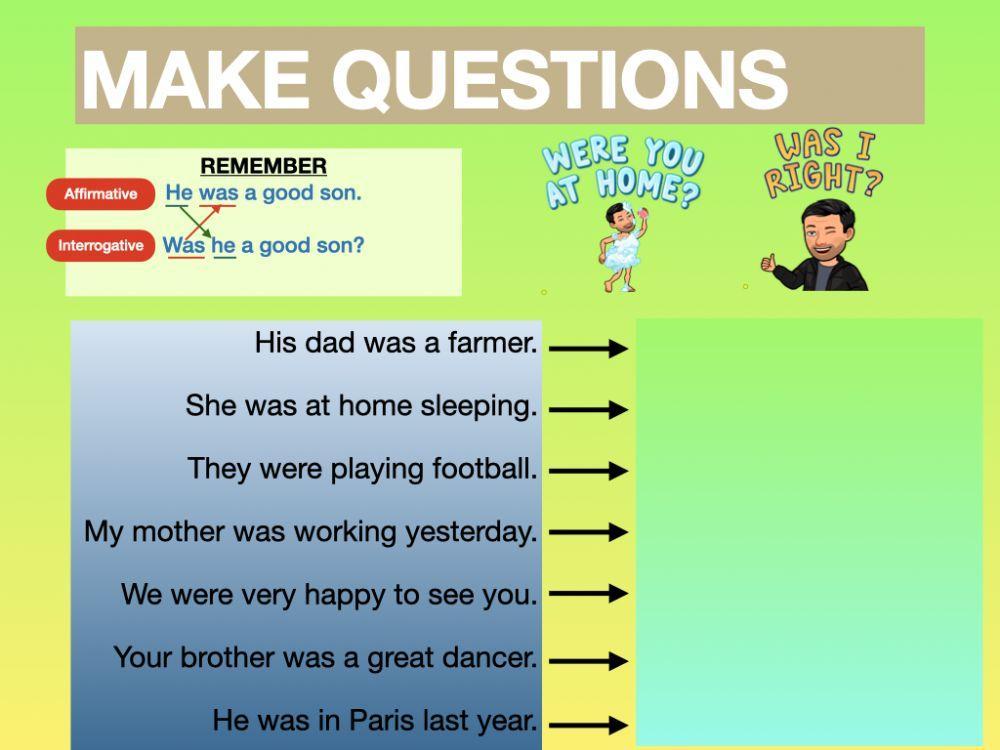 MAKE QUESTIONS

REMEMBER

Affirmative He was a good son.

Interrogative Was he a good son?

WERE YOU AT HOME?

WAS I RIGHT?

His dad was a farmer.

She was at home sleeping.

They were playing football.

My mother was working yesterday.

We were very happy to see you.

Your brother was a great dancer.

He was in Paris last year.